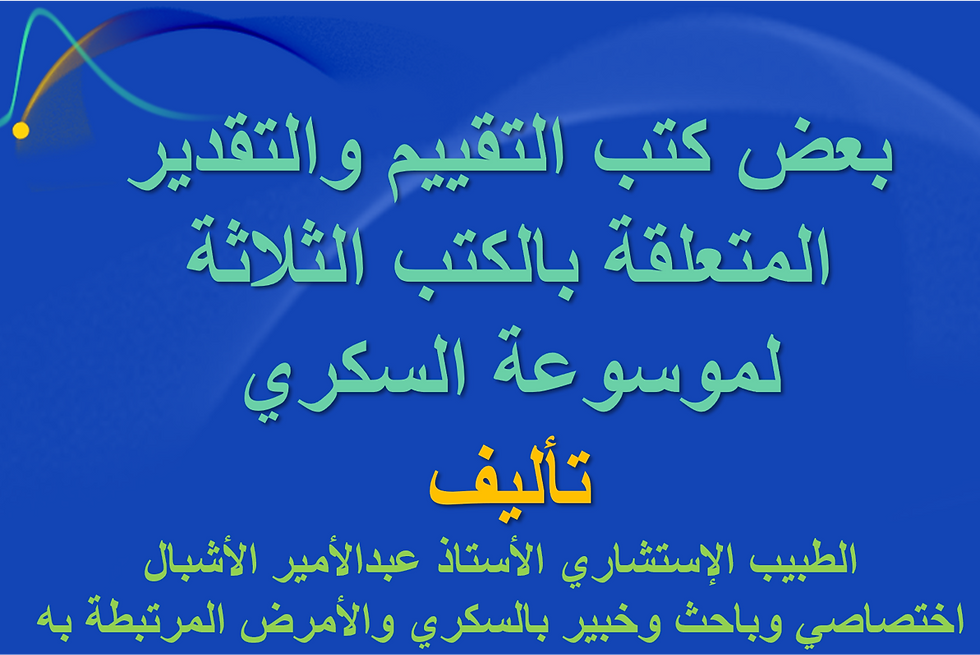 بعض كتب التقييم والتقدير المتعلقة بالكتب الثلاثة لموسوعة السكري

تأليف

الطبيب الإستشاري الأستاذ عبدالأمير الأشبال
اختصاصي وباحث وخبير بالسكري والأمرض المرتبطة به